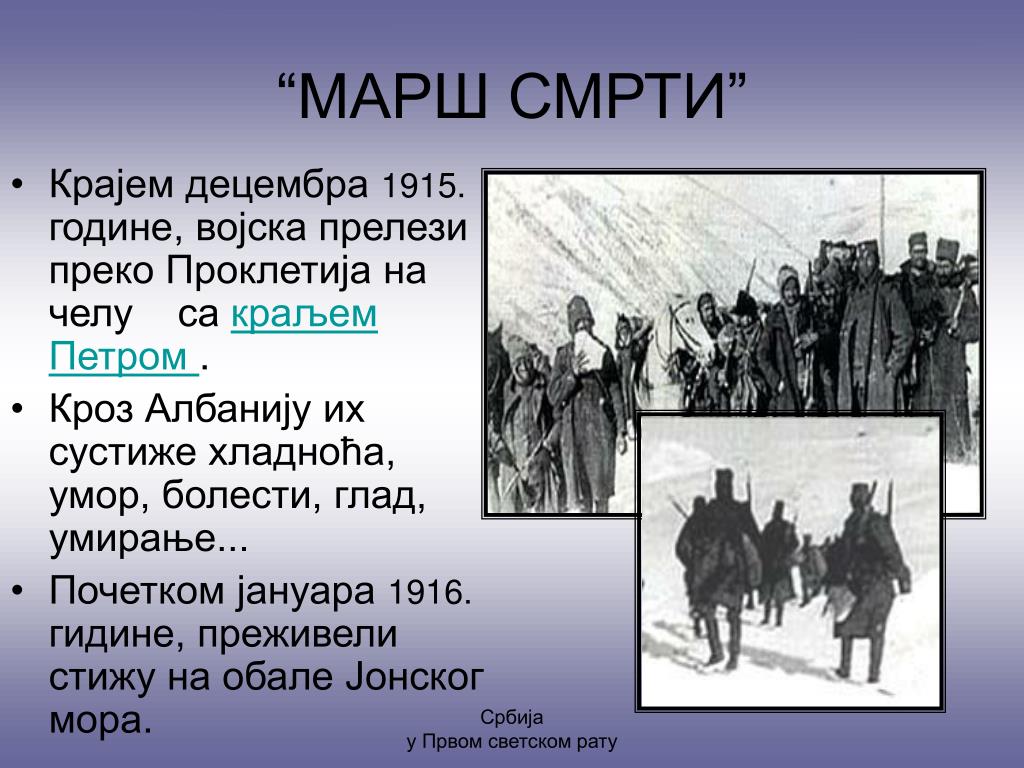 “МАРШ СМРТИ”

• Крајем децембра 1915. године, војска прелези преко Проклетија на челу са краљем Петром .

• Кроз Албанију их сустиже хладноћа, умор, болести, глад, умирање...

• Почетком јануара 1916. гидине, преживели стижу на обале Јонског мора.

Србија
у Првом светском рату